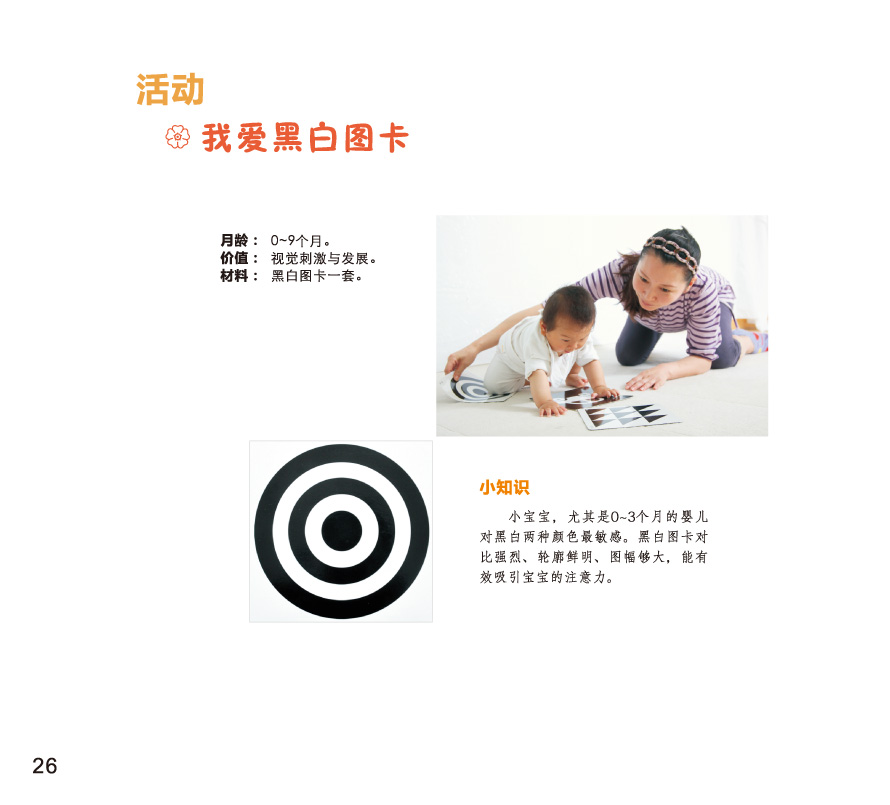 活动

我爱黑白图卡

月龄： 0~9个月。
价值： 视觉刺激与发展。
材料： 黑白图卡一套。

小知识

小宝宝，尤其是0~3个月的婴儿对黑白两种颜色最敏感。黑白图卡对比强烈、轮廓鲜明、图幅够大，能有效吸引宝宝的注意力。

26